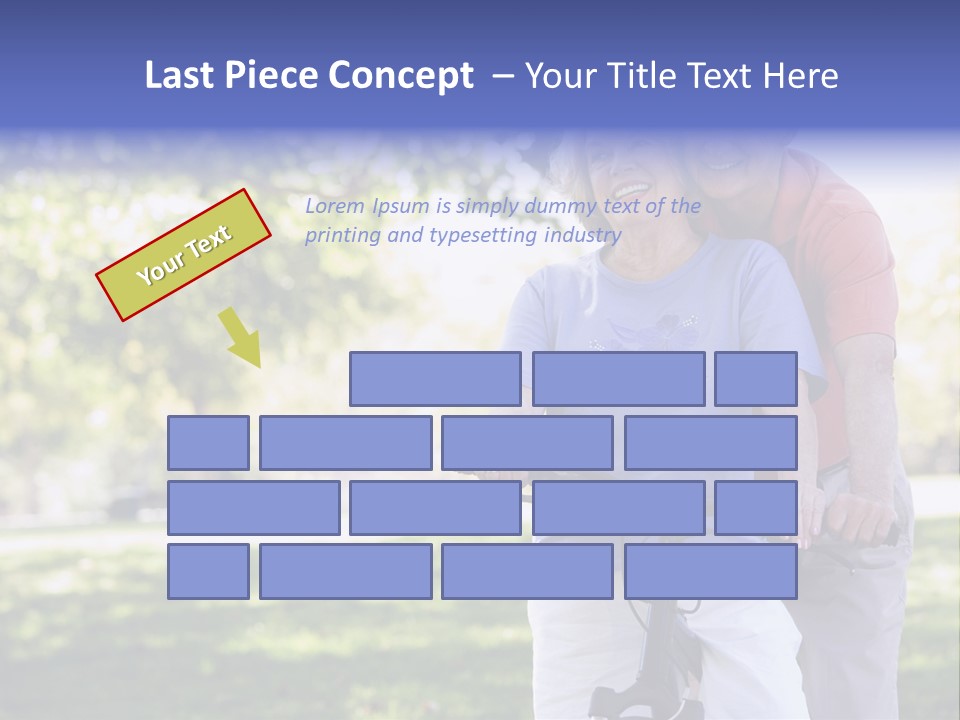 Last Piece Concept – Your Title Text Here

Your Text

Lorem Ipsum is simply dummy text of the printing and typesetting industry